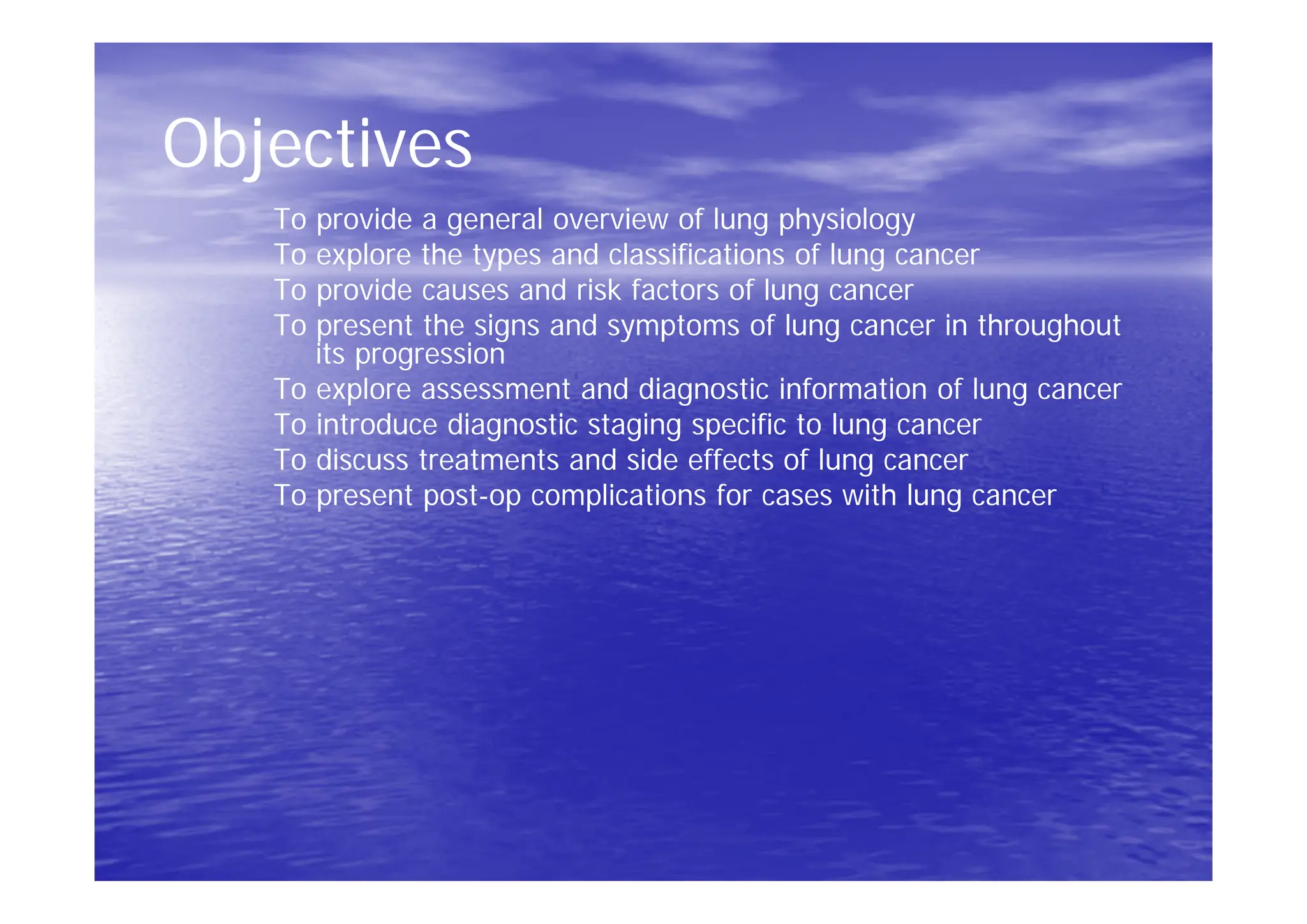 Objectives

To provide a general overview of lung physiology
To explore the types and classifications of lung cancer
To provide causes and risk factors of lung cancer
To present the signs and symptoms of lung cancer in throughout its progression
To explore assessment and diagnostic information of lung cancer
To introduce diagnostic staging specific to lung cancer
To discuss treatments and side effects of lung cancer
To present post-op complications for cases with lung cancer